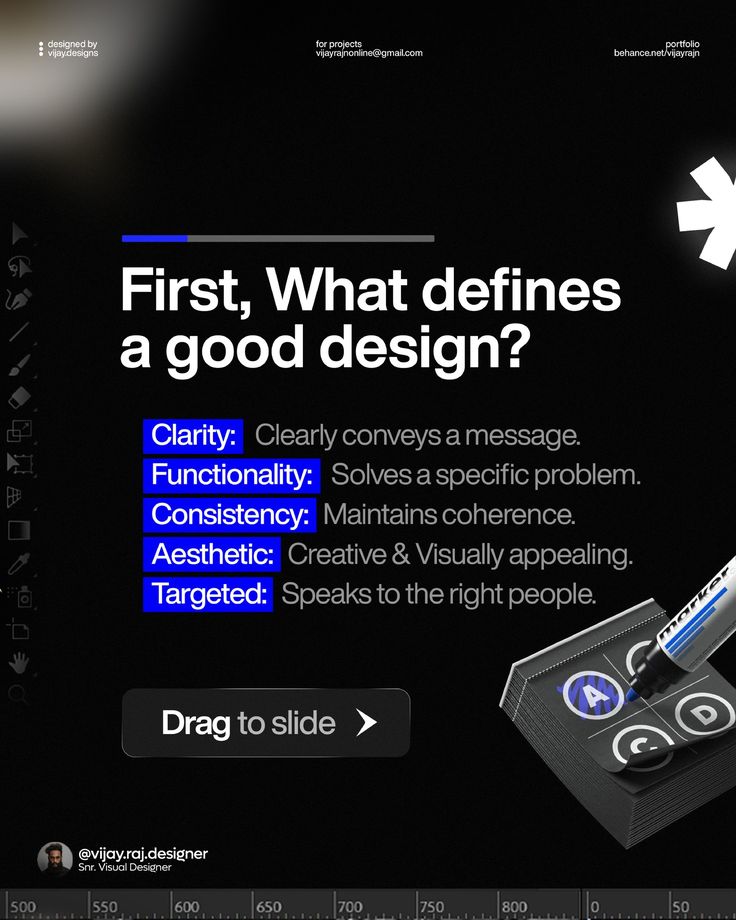 designed by
vijay.designs

for projects
vijayrajnonline@gmail.com

portfolio
behance.net/vijayrajn

First, What defines a good design?

Clarity: Clearly conveys a message.
Functionality: Solves a specific problem.
Consistency: Maintains coherence.
Aesthetic: Creative & Visually appealing.
Targeted: Speaks to the right people.

Drag to slide

marker

A
D
C

@vijay.raj.designer
Snr. Visual Designer

500 550 600 650 700 750 800 0 50